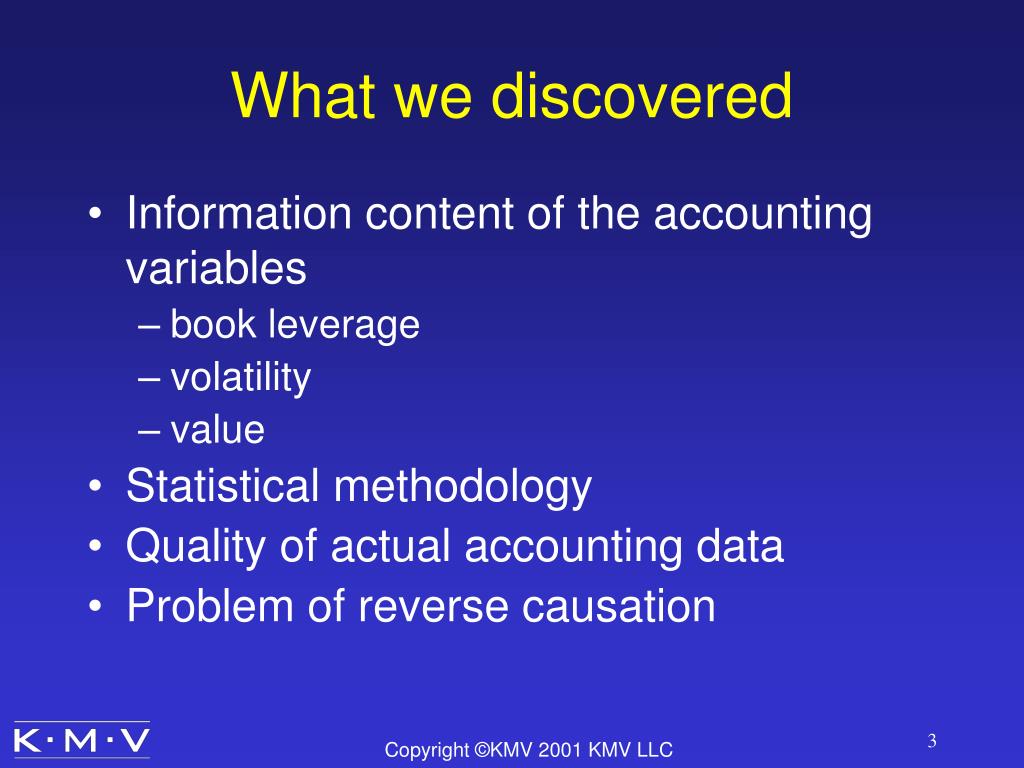 What we discovered

• Information content of the accounting variables
– book leverage
– volatility
– value
• Statistical methodology
• Quality of actual accounting data
• Problem of reverse causation

K·M·V

Copyright ©KMV 2001 KMV LLC

3